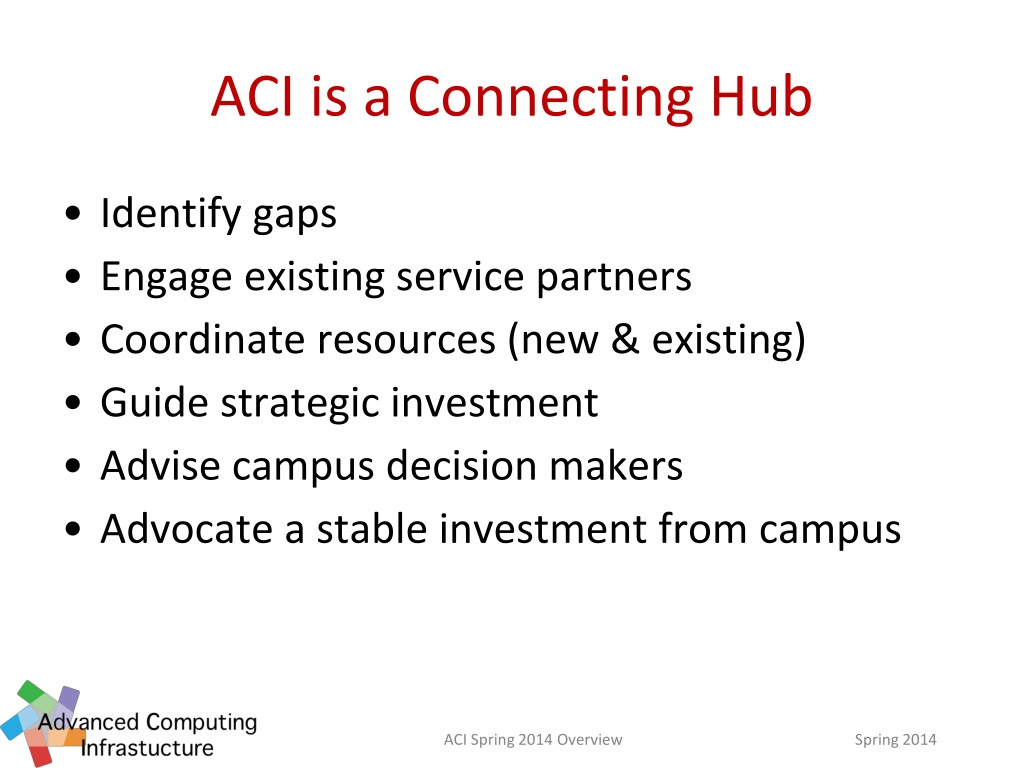 ACI is a Connecting Hub

• Identify gaps
• Engage existing service partners
• Coordinate resources (new & existing)
• Guide strategic investment
• Advise campus decision makers
• Advocate a stable investment from campus

Advanced Computing Infrastucture

ACI Spring 2014 Overview

Spring 2014